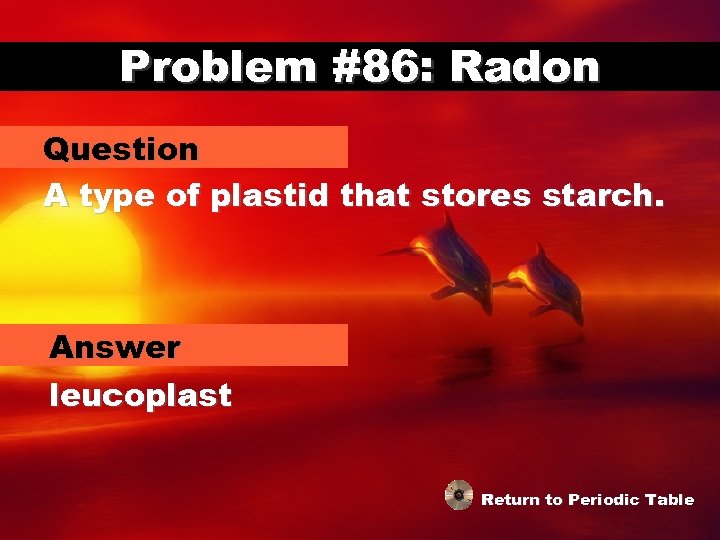 Problem #86: Radon

Question

A type of plastid that stores starch.

Answer

leucoplast

Return to Periodic Table